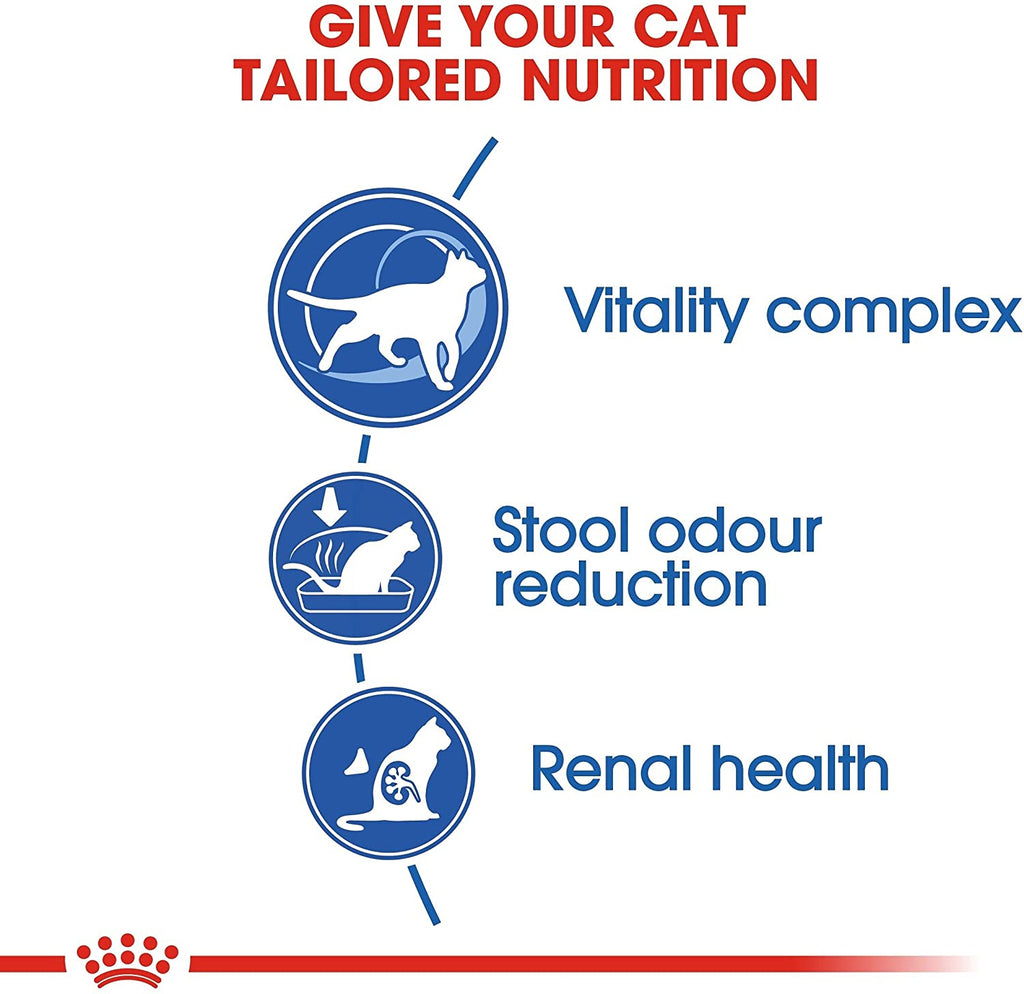 GIVE YOUR CAT TAILORED NUTRITION

Vitality complex

Stool odour reduction

Renal health